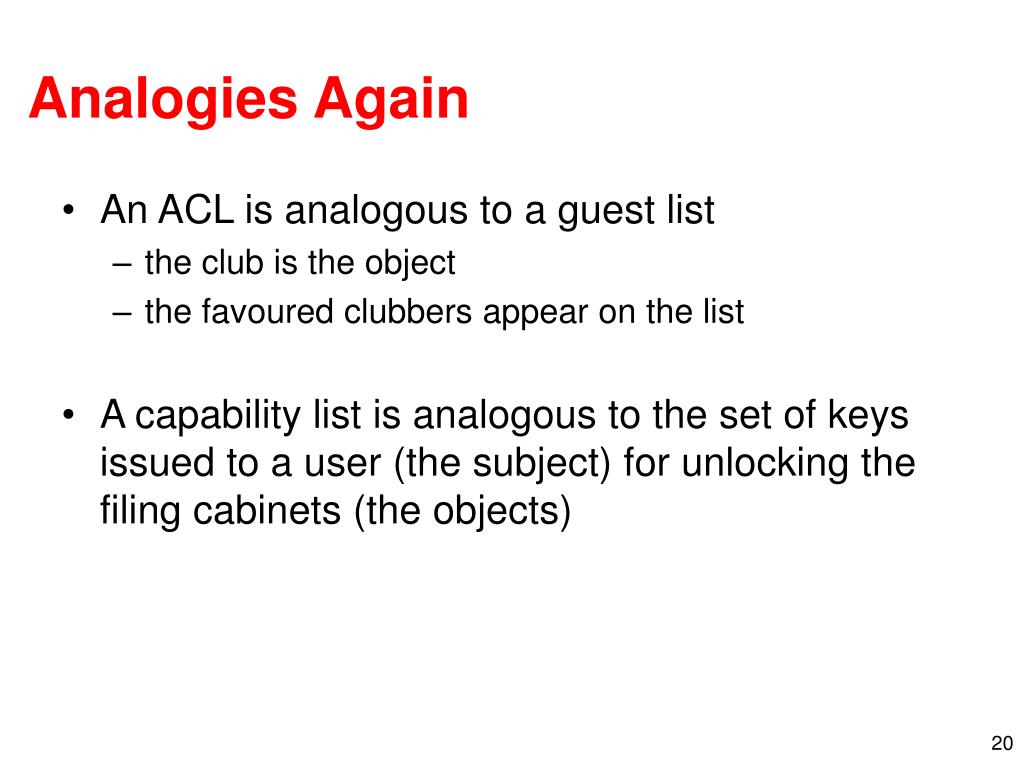 Analogies Again

• An ACL is analogous to a guest list
– the club is the object
– the favoured clubbers appear on the list

• A capability list is analogous to the set of keys issued to a user (the subject) for unlocking the filing cabinets (the objects)

20